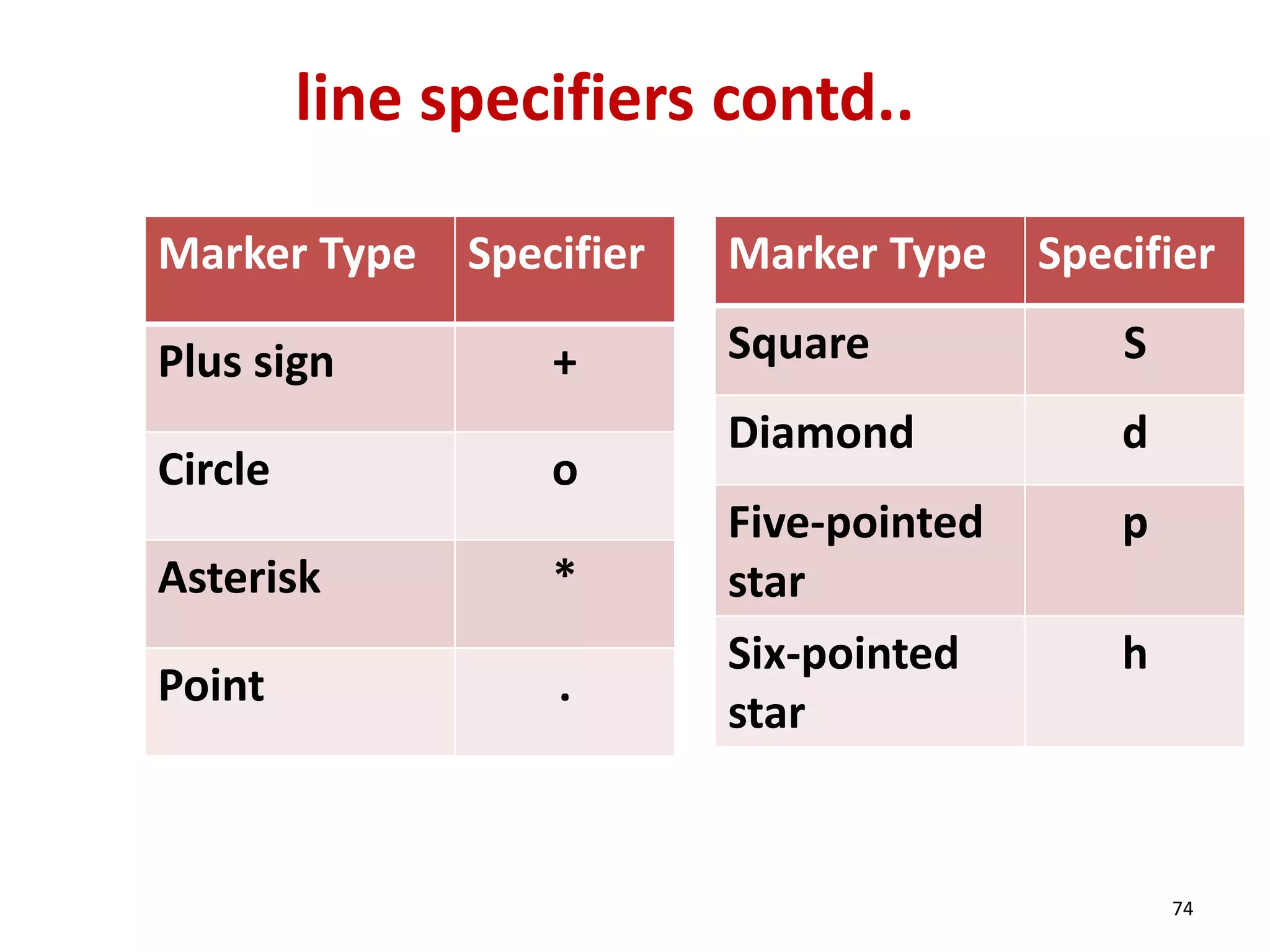 line specifiers contd..

| Marker Type | Specifier |
|---|---|
| Plus sign | + |
| Circle | o |
| Asterisk | * |
| Point | . |

| Marker Type | Specifier |
|---|---|
| Square | S |
| Diamond | d |
| Five-pointed star | p |
| Six-pointed star | h |

74